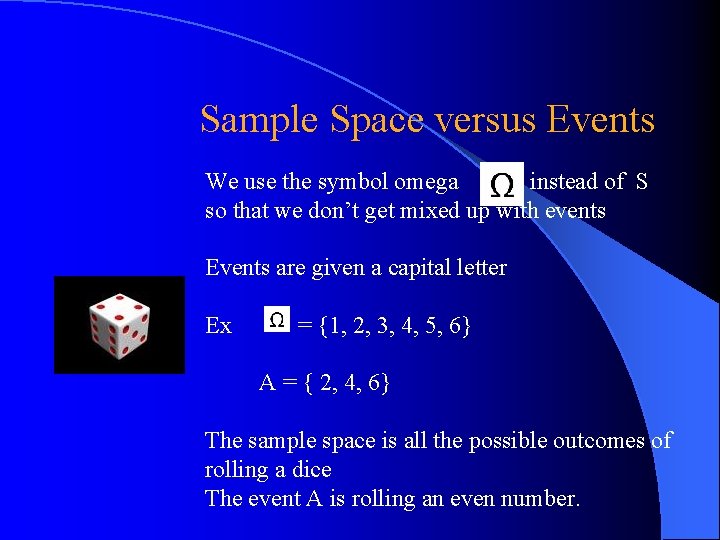 Sample Space versus Events

We use the symbol omega $\Omega$ instead of S so that we don't get mixed up with events

Events are given a capital letter

Ex $\Omega$ = {1, 2, 3, 4, 5, 6}

A = { 2, 4, 6}

The sample space is all the possible outcomes of rolling a dice
The event A is rolling an even number.